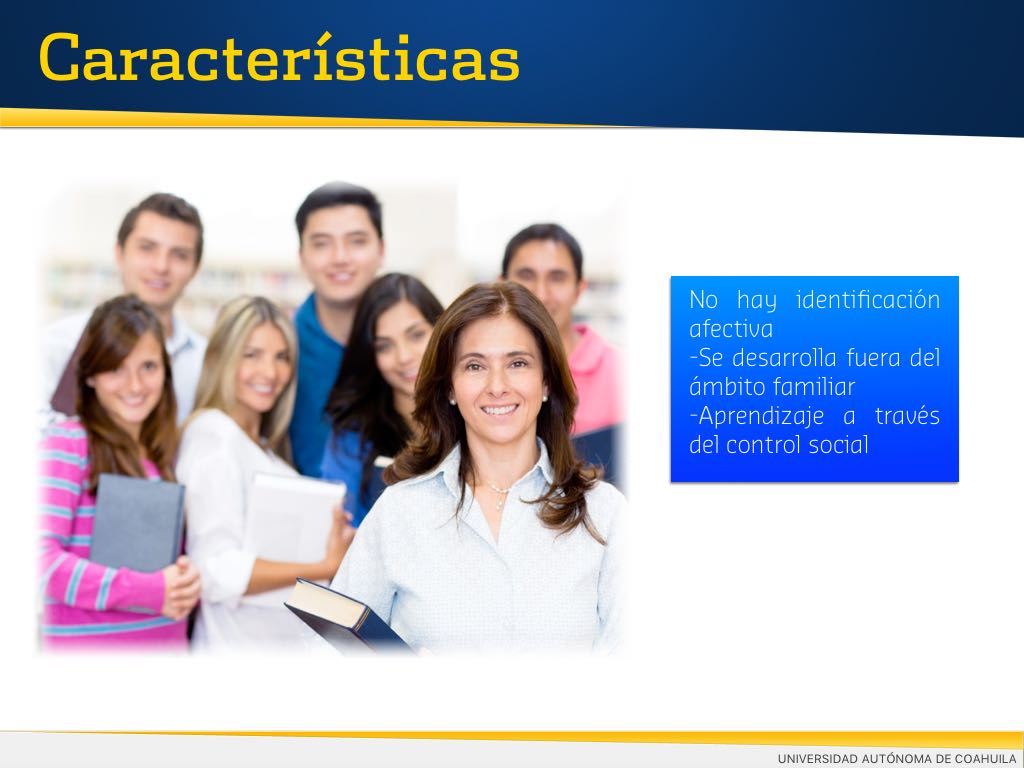 Características

No hay identificación afectiva
-Se desarrolla fuera del ámbito familiar
-Aprendizaje a través del control social

UNIVERSIDAD AUTÓNOMA DE COAHUILA